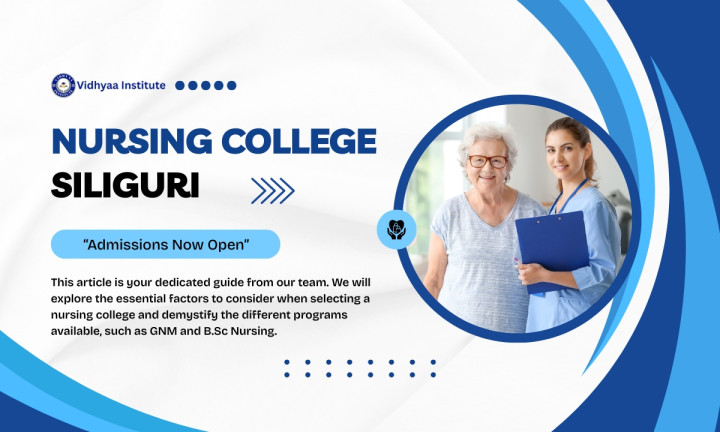 Vidhyaa Institute

NURSING COLLEGE
SILIGURI

"Admissions Now Open"

This article is your dedicated guide from our team. We will explore the essential factors to consider when selecting a nursing college and demystify the different programs available, such as GNM and B.Sc Nursing.